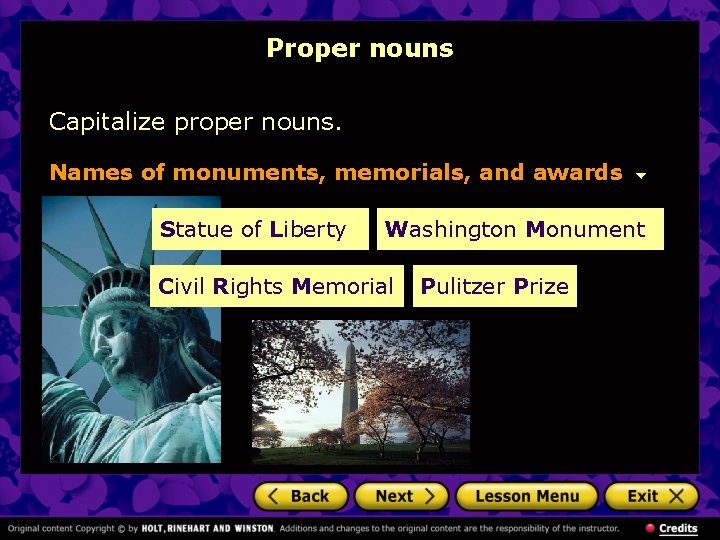 Proper nouns

Capitalize proper nouns.

Names of monuments, memorials, and awards

Statue of Liberty

Washington Monument

Civil Rights Memorial

Pulitzer Prize

Back

Next

Lesson Menu

Exit

Original content Copyright © by HOLT, RINEHART AND WINSTON. Additions and changes to the original content are the responsibility of the instructor.

Credits